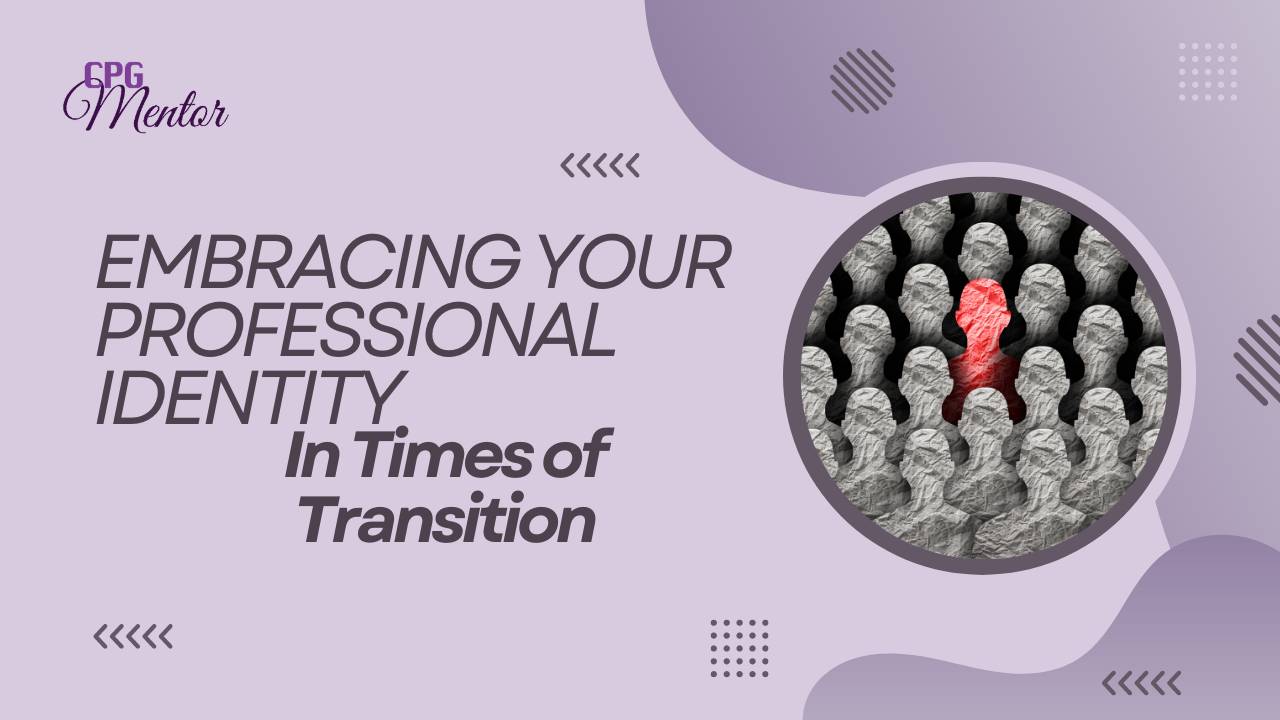 CPG Mentor

EMBRACING YOUR PROFESSIONAL IDENTITY
In Times of Transition